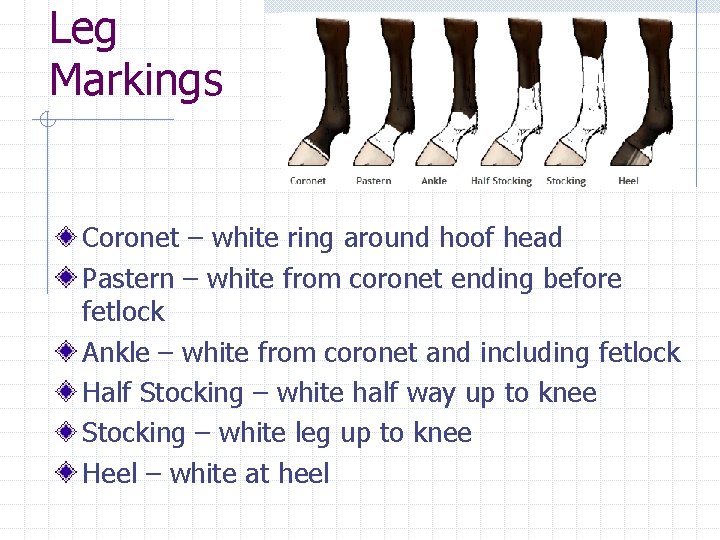 Leg Markings

Coronet Pastern Ankle Half Stocking Stocking Heel

Coronet – white ring around hoof head

Pastern – white from coronet ending before fetlock

Ankle – white from coronet and including fetlock

Half Stocking – white half way up to knee

Stocking – white leg up to knee

Heel – white at heel